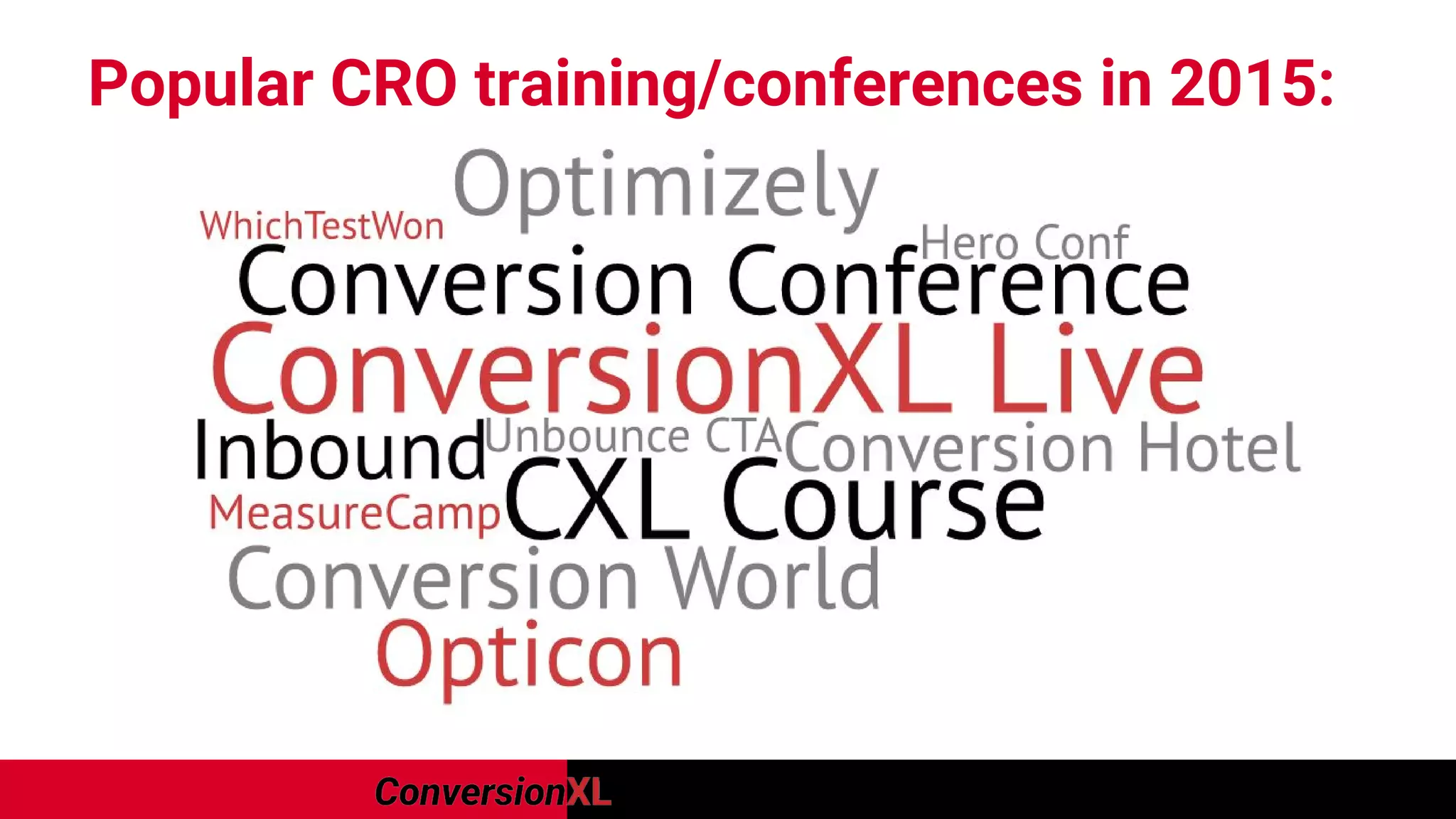 Popular CRO training/conferences in 2015:

Optimizely
WhichTestWon
Hero Conf
Conversion Conference
ConversionXL Live
Inbound
Unbounce CTA
Conversion Hotel
MeasureCamp
CXL Course
Conversion World
Opticon

ConversionXL